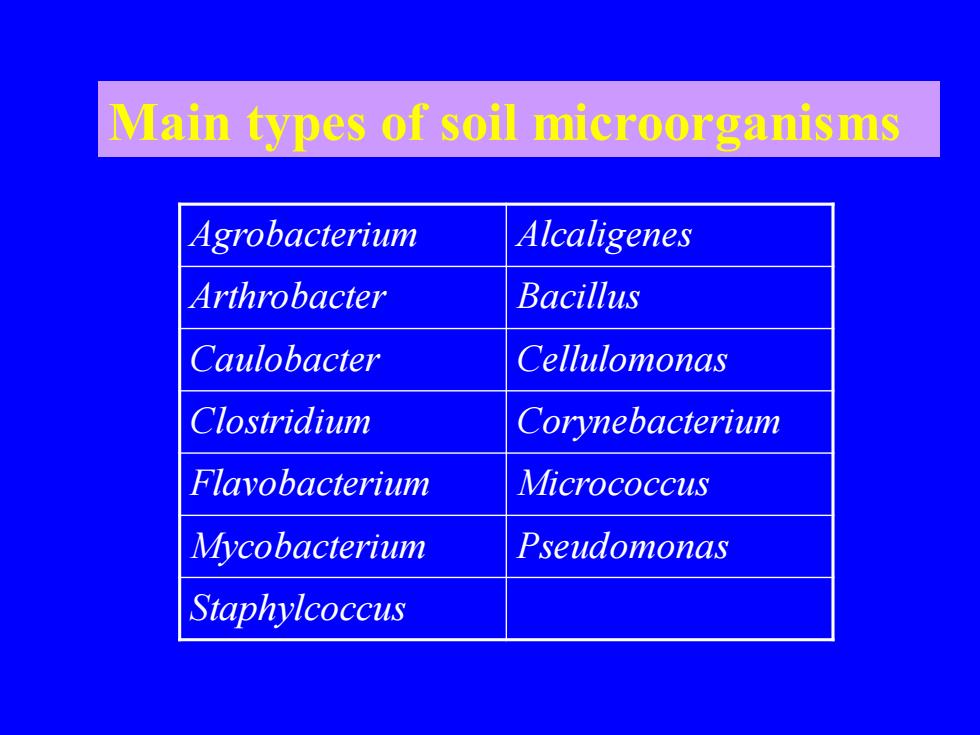 Main types of soil microorganisms

| Agrobacterium | Alcaligenes |
|---|---|
| Arthrobacter | Bacillus |
| Caulobacter | Cellulomonas |
| Clostridium | Corynebacterium |
| Flavobacterium | Micrococcus |
| Mycobacterium | Pseudomonas |
| Staphylcoccus | |